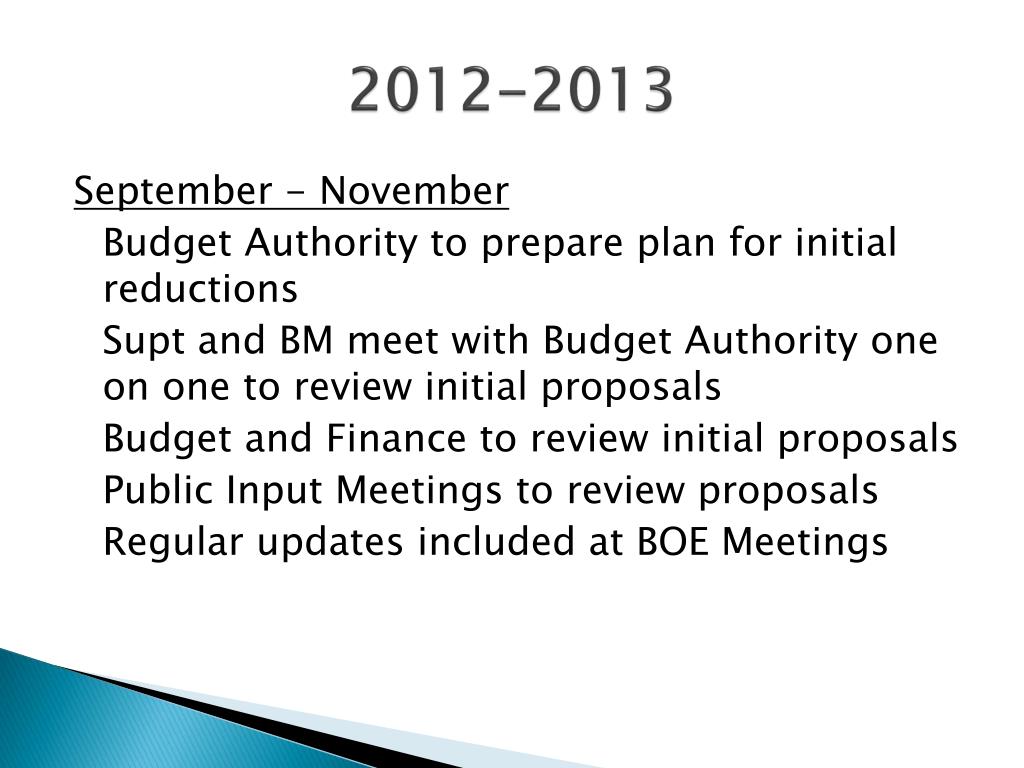 2012-2013

September - November

Budget Authority to prepare plan for initial reductions

Supt and BM meet with Budget Authority one on one to review initial proposals

Budget and Finance to review initial proposals

Public Input Meetings to review proposals

Regular updates included at BOE Meetings